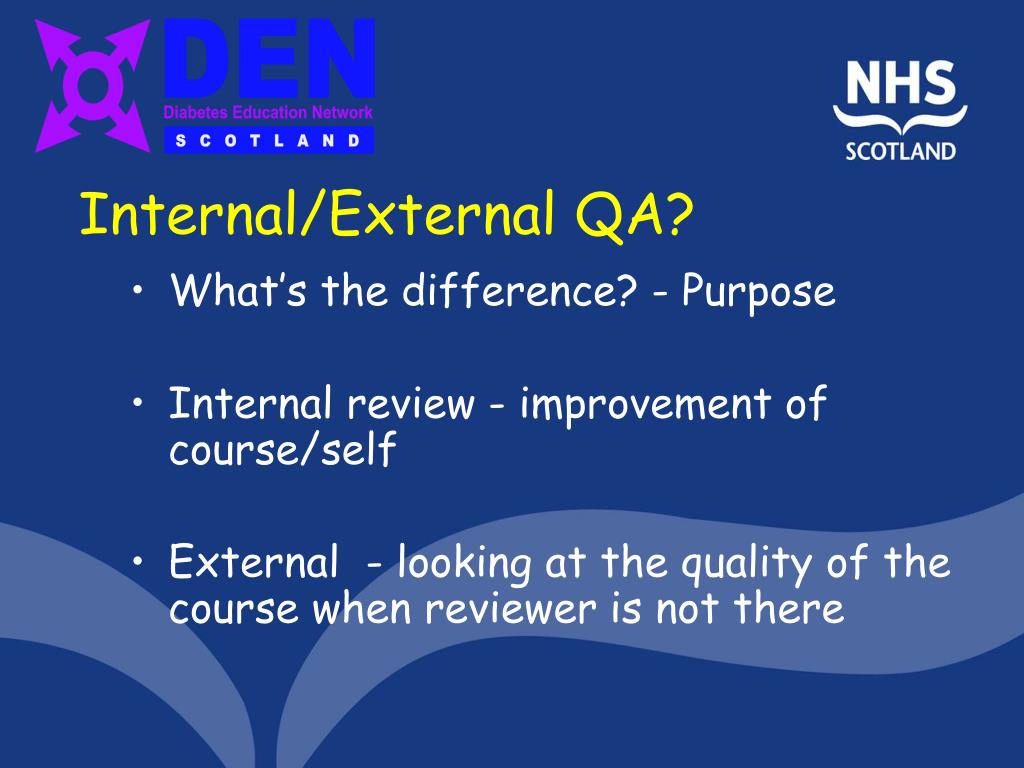 DEN
Diabetes Education Network
SCOTLAND

NHS
SCOTLAND

Internal/External QA?

• What's the difference? - Purpose

• Internal review - improvement of course/self

• External - looking at the quality of the course when reviewer is not there